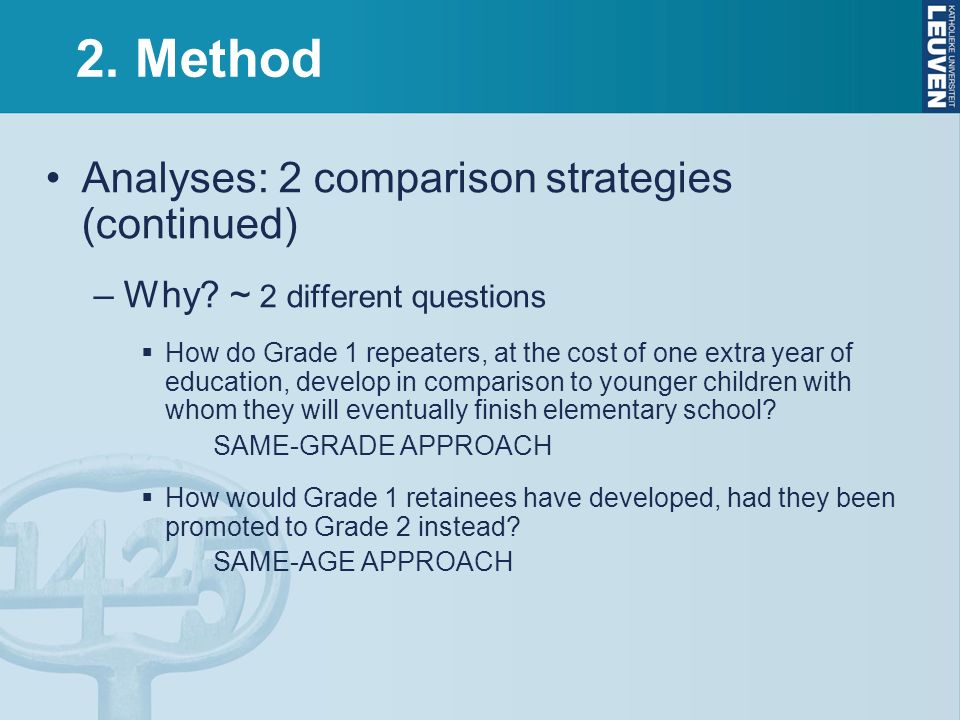 2. Method

KATHOLIEKE UNIVERSITEIT LEUVEN

• Analyses: 2 comparison strategies (continued)

– Why? ~ 2 different questions

▪ How do Grade 1 repeaters, at the cost of one extra year of education, develop in comparison to younger children with whom they will eventually finish elementary school?
SAME-GRADE APPROACH

▪ How would Grade 1 retainees have developed, had they been promoted to Grade 2 instead?
SAME-AGE APPROACH

1425